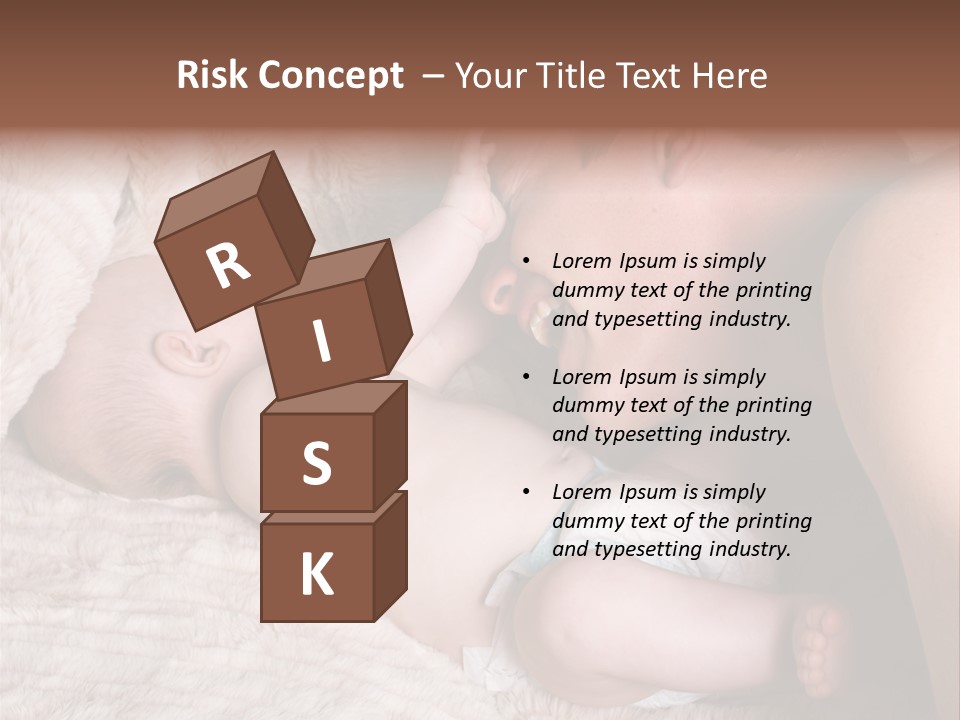 Risk Concept – Your Title Text Here

R
I
S
K

• Lorem Ipsum is simply dummy text of the printing and typesetting industry.

• Lorem Ipsum is simply dummy text of the printing and typesetting industry.

• Lorem Ipsum is simply dummy text of the printing and typesetting industry.